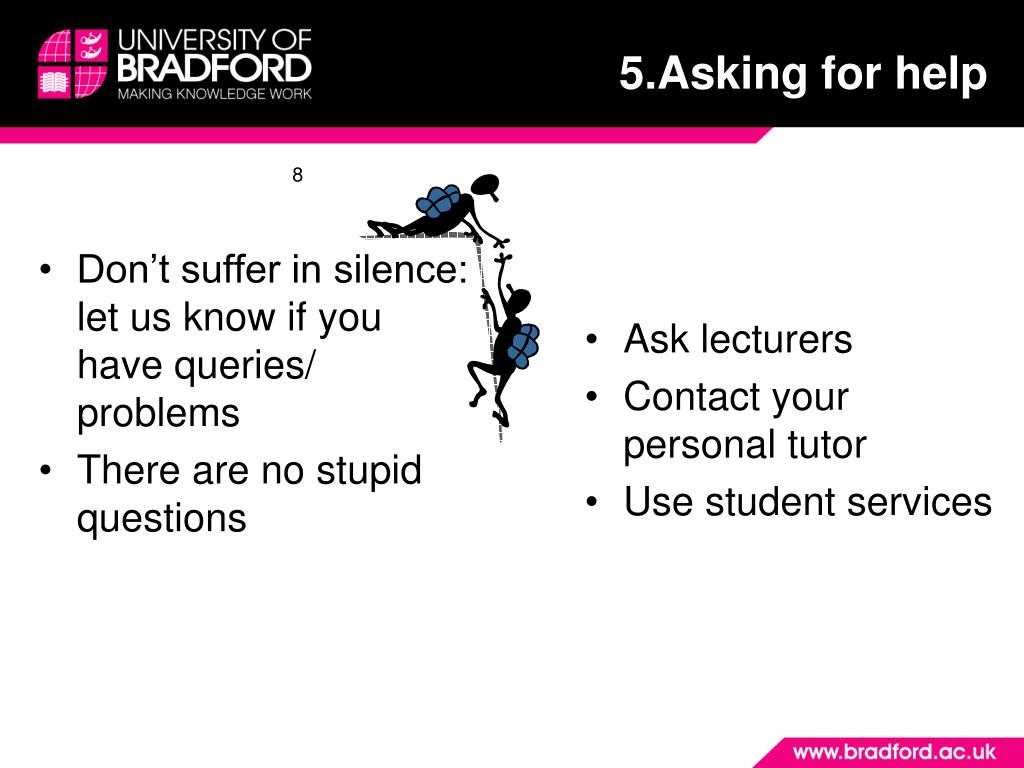 UNIVERSITY OF BRADFORD
MAKING KNOWLEDGE WORK

5.Asking for help

8

• Don’t suffer in silence: let us know if you have queries/ problems
• There are no stupid questions

• Ask lecturers
• Contact your personal tutor
• Use student services

www.bradford.ac.uk